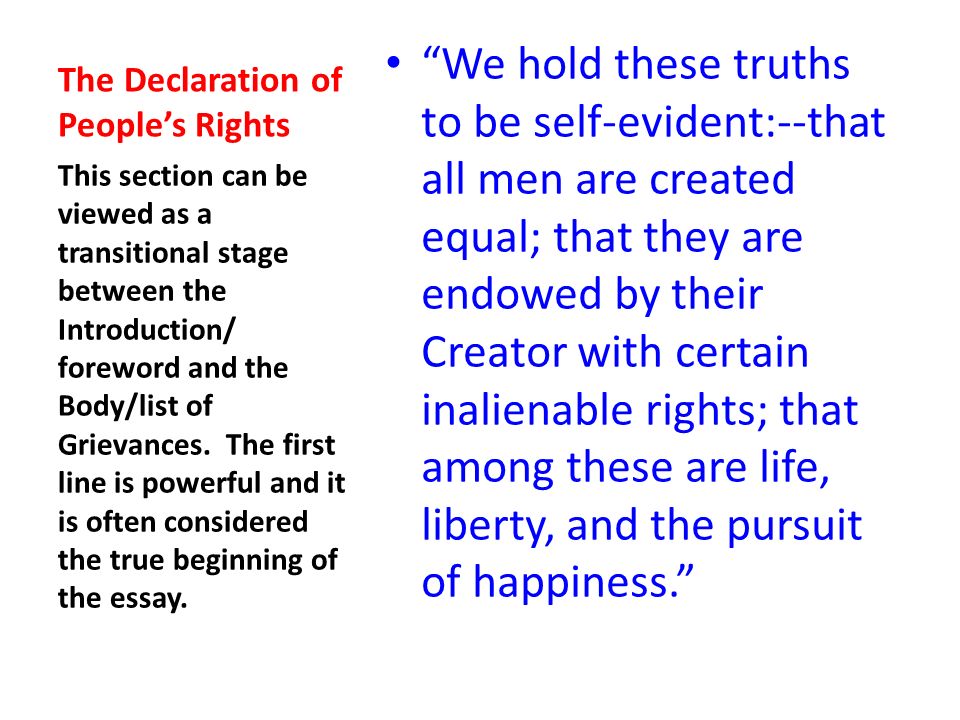 The Declaration of People's Rights

This section can be viewed as a transitional stage between the Introduction/ foreword and the Body/list of Grievances. The first line is powerful and it is often considered the true beginning of the essay.

• "We hold these truths to be self-evident:--that all men are created equal; that they are endowed by their Creator with certain inalienable rights; that among these are life, liberty, and the pursuit of happiness."